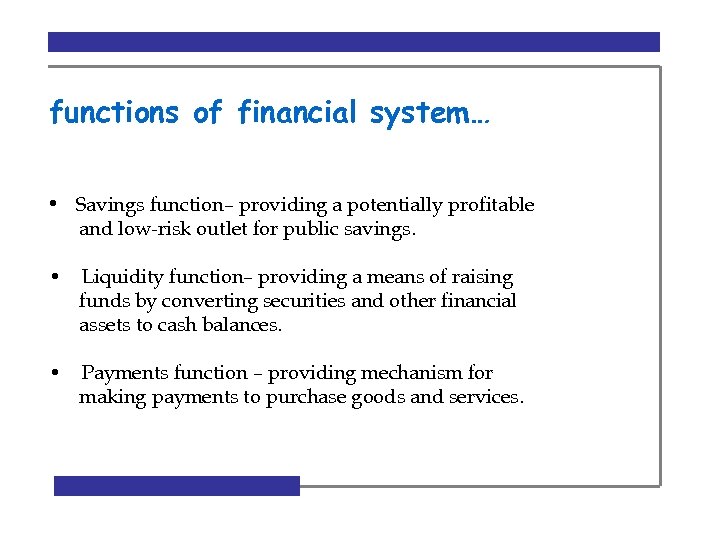 functions of financial system…

• Savings function– providing a potentially profitable and low-risk outlet for public savings.

• Liquidity function– providing a means of raising funds by converting securities and other financial assets to cash balances.

• Payments function – providing mechanism for making payments to purchase goods and services.